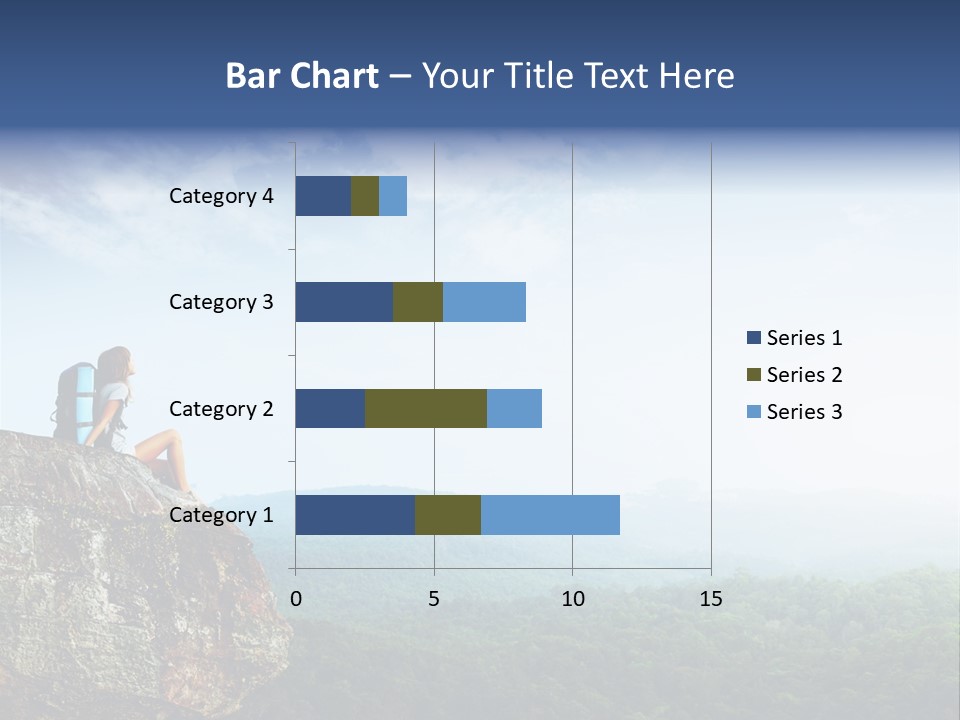 Bar Chart – Your Title Text Here

Category 4
Category 3
Category 2
Category 1

0 5 10 15

Series 1
Series 2
Series 3